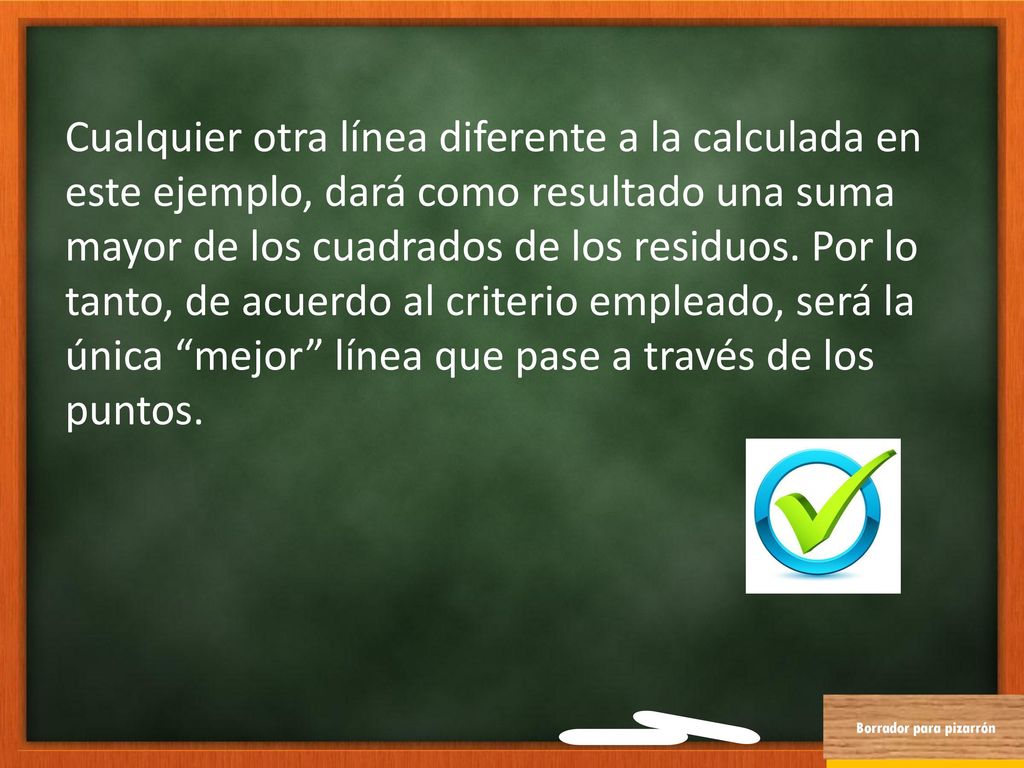 Cualquier otra línea diferente a la calculada en este ejemplo, dará como resultado una suma mayor de los cuadrados de los residuos. Por lo tanto, de acuerdo al criterio empleado, será la única “mejor” línea que pase a través de los puntos.

Borrador para pizarrón